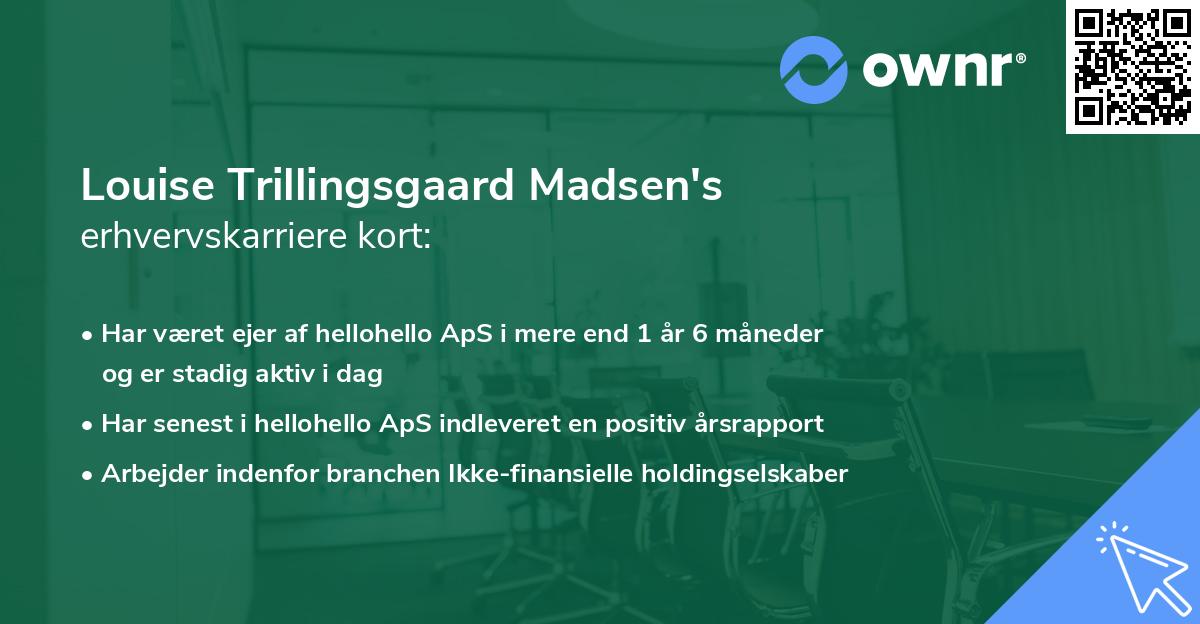 ownr®

Louise Trillingsgaard Madsen's erhvervskarriere kort:

• Har været ejer af hellohello ApS i mere end 1 år 6 måneder og er stadig aktiv i dag

• Har senest i hellohello ApS indleveret en positiv årsrapport

• Arbejder indenfor branchen Ikke-finansielle holdingselskaber